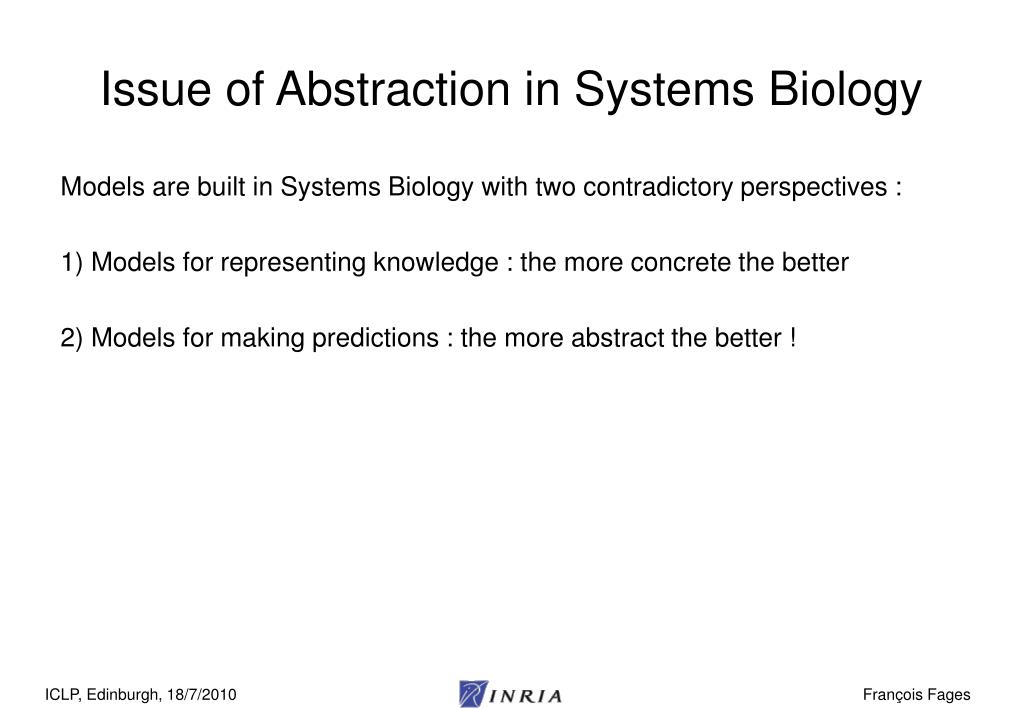 Issue of Abstraction in Systems Biology

Models are built in Systems Biology with two contradictory perspectives :

1) Models for representing knowledge : the more concrete the better

2) Models for making predictions : the more abstract the better !

ICLP, Edinburgh, 18/7/2010

INRIA

François Fages